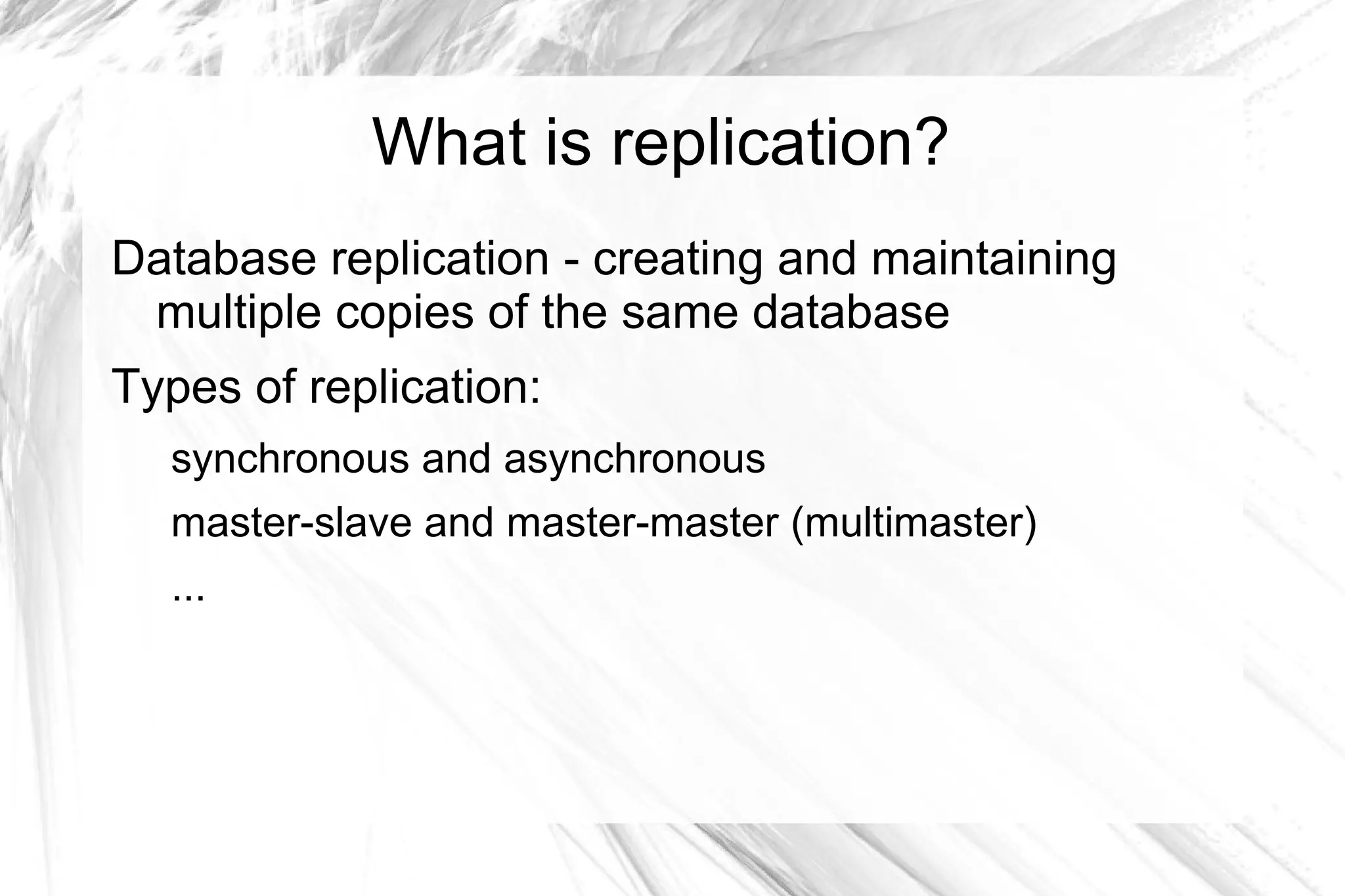 What is replication?

Database replication - creating and maintaining multiple copies of the same database

Types of replication:

synchronous and asynchronous

master-slave and master-master (multimaster)

...